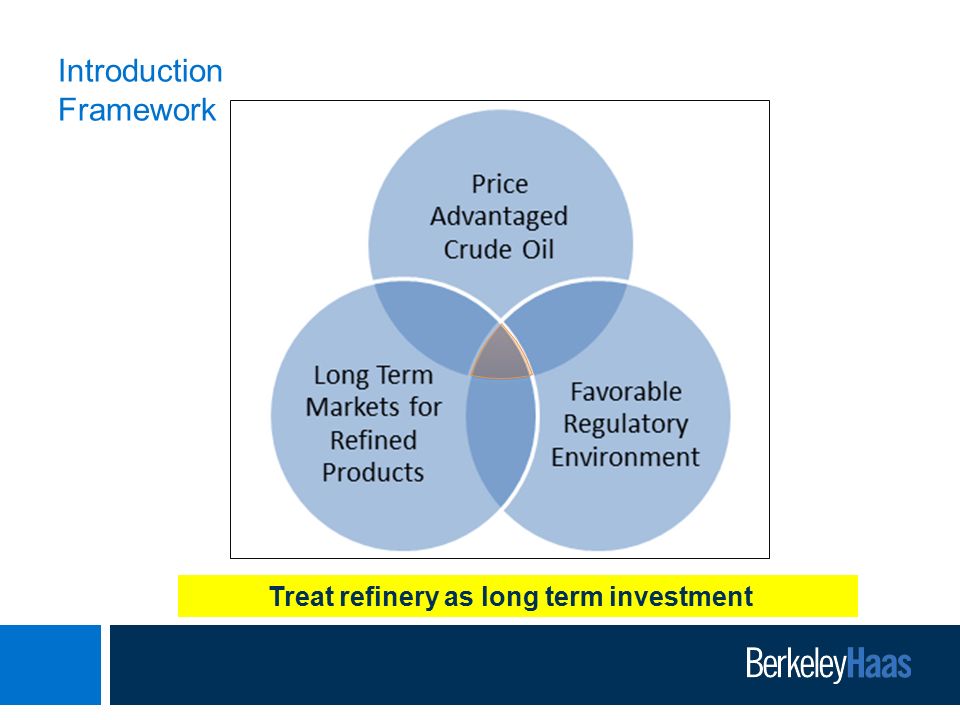 Introduction
Framework

Price Advantaged Crude Oil

Long Term Markets for Refined Products

Favorable Regulatory Environment

Treat refinery as long term investment

BerkeleyHaas